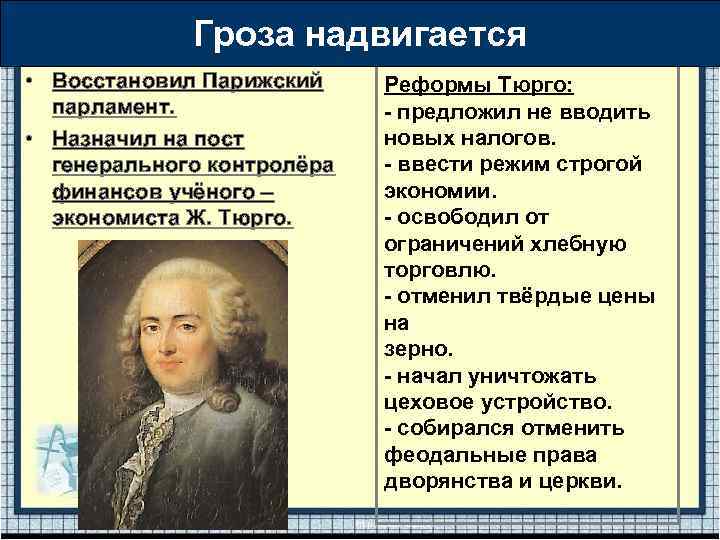 Гроза надвигается

• Восстановил Парижский парламент.
• Назначил на пост генерального контролёра финансов учёного – экономиста Ж. Тюрго.

Реформы Тюрго:
- предложил не вводить новых налогов.
- ввести режим строгой экономии.
- освободил от ограничений хлебную торговлю.
- отменил твёрдые цены на
зерно.
- начал уничтожать цеховое устройство.
- собирался отменить феодальные права дворянства и церкви.